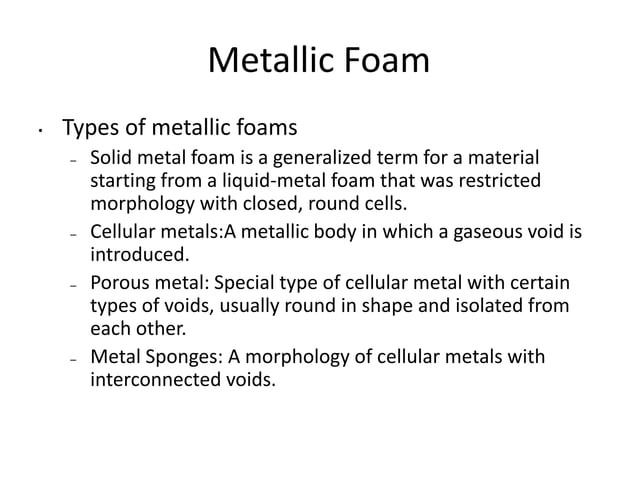 Metallic Foam

• Types of metallic foams
  – Solid metal foam is a generalized term for a material starting from a liquid-metal foam that was restricted morphology with closed, round cells.
  – Cellular metals:A metallic body in which a gaseous void is introduced.
  – Porous metal: Special type of cellular metal with certain types of voids, usually round in shape and isolated from each other.
  – Metal Sponges: A morphology of cellular metals with interconnected voids.